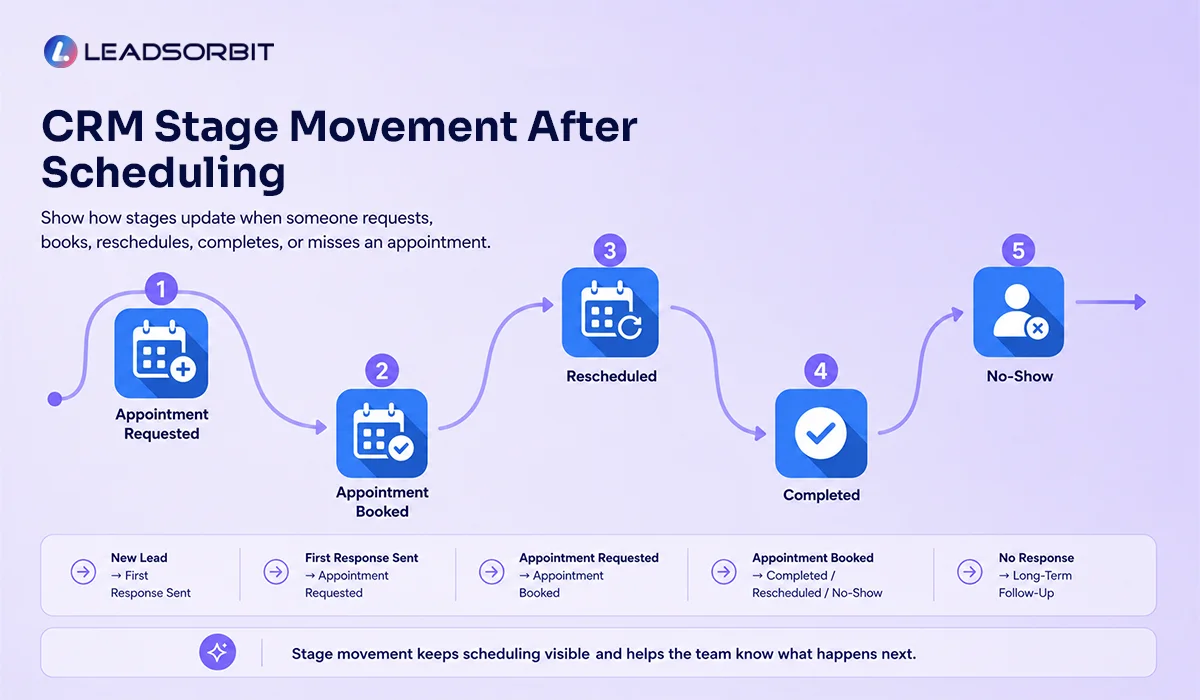 LEADSORBIT

CRM Stage Movement After Scheduling

Show how stages update when someone requests, books, reschedules, completes, or misses an appointment.

1
Appointment Requested

2
Appointment Booked

3
Rescheduled

4
Completed

5
No-Show

New Lead → First Response Sent

First Response Sent → Appointment Requested

Appointment Requested → Appointment Booked

Appointment Booked → Completed / Rescheduled / No-Show

No Response → Long-Term Follow-Up

Stage movement keeps scheduling visible and helps the team know what happens next.